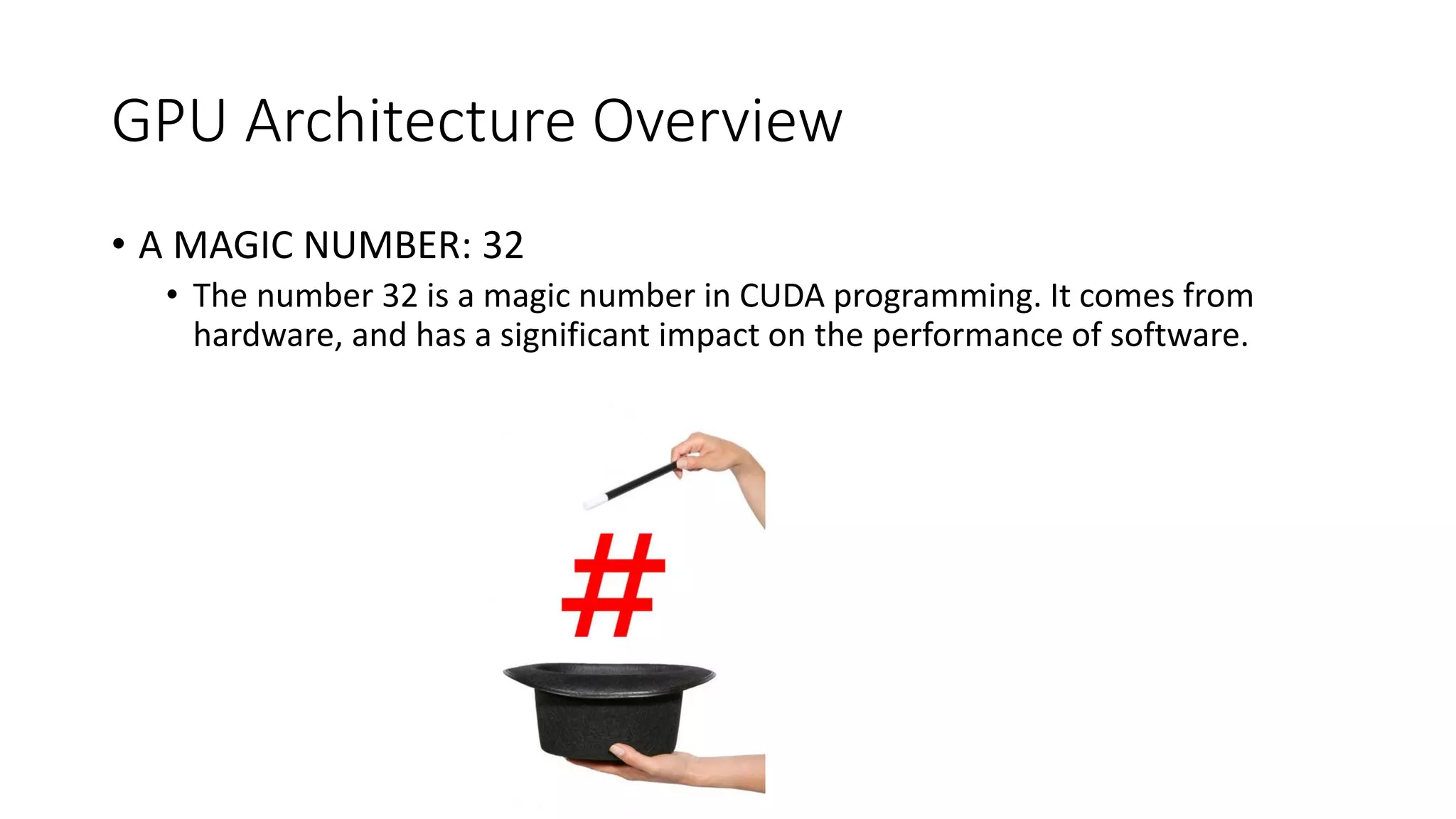 GPU Architecture Overview

• A MAGIC NUMBER: 32
  • The number 32 is a magic number in CUDA programming. It comes from hardware, and has a significant impact on the performance of software.

#